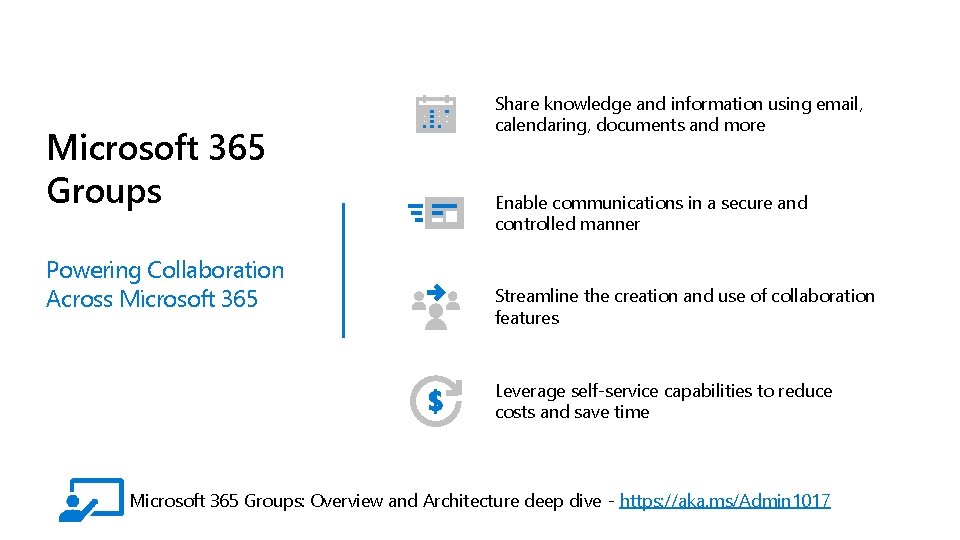 Microsoft 365 Groups

Powering Collaboration Across Microsoft 365

Share knowledge and information using email, calendaring, documents and more

Enable communications in a secure and controlled manner

Streamline the creation and use of collaboration features

Leverage self-service capabilities to reduce costs and save time

Microsoft 365 Groups: Overview and Architecture deep dive - https://aka.ms/Admin1017